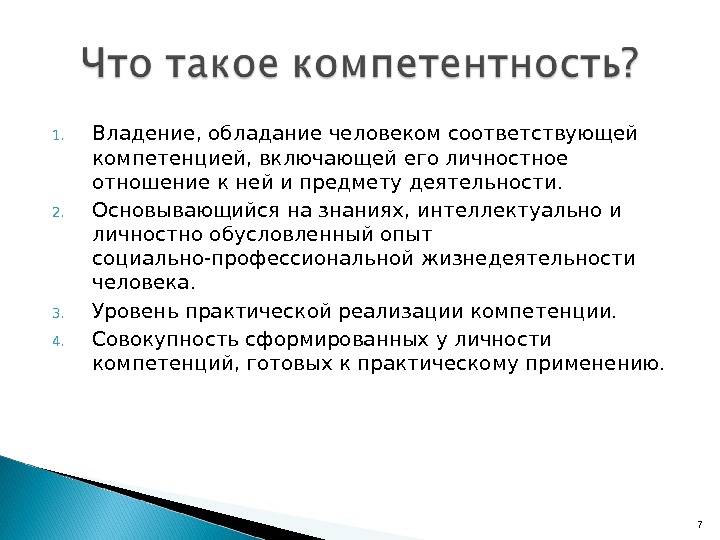 Что такое компетентность?

1. Владение, обладание человеком соответствующей компетенцией, включающей его личностное отношение к ней и предмету деятельности.
2. Основывающийся на знаниях, интеллектуально и личностно обусловленный опыт социально-профессиональной жизнедеятельности человека.
3. Уровень практической реализации компетенции.
4. Совокупность сформированных у личности компетенций, готовых к практическому применению.

7